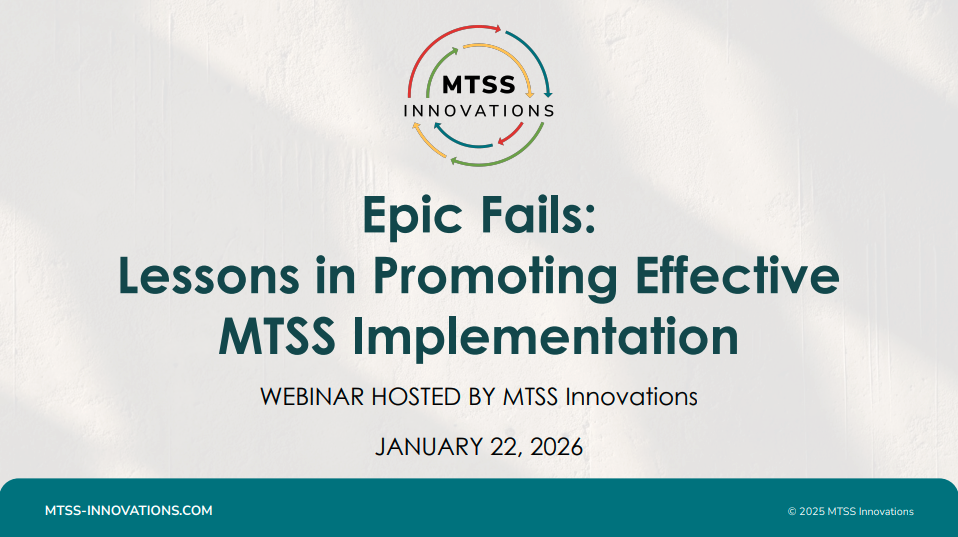 MTSS
INNOVATIONS

Epic Fails:
Lessons in Promoting Effective MTSS Implementation

WEBINAR HOSTED BY MTSS Innovations

JANUARY 22, 2026

MTSS-INNOVATIONS.COM

© 2025 MTSS Innovations